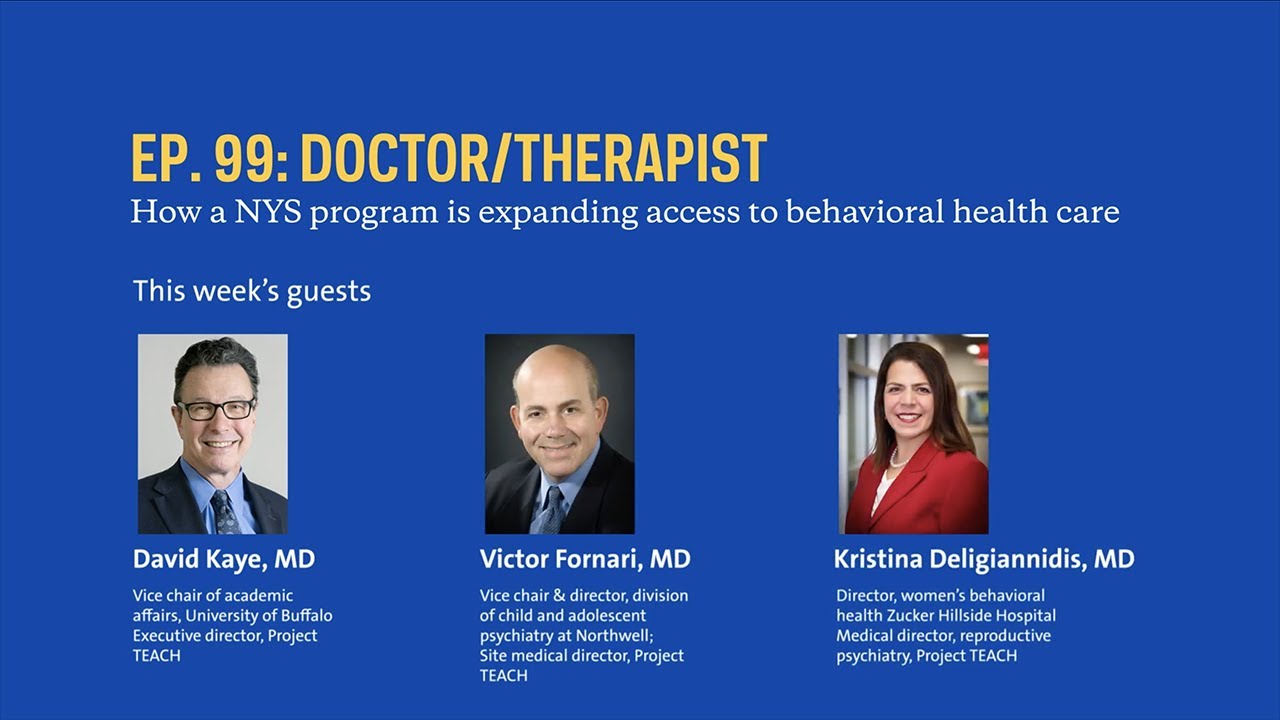 EP. 99: DOCTOR/THERAPIST
How a NYS program is expanding access to behavioral health care

This week's guests

David Kaye, MD
Vice chair of academic affairs, University of Buffalo Executive director, Project TEACH

Victor Fornari, MD
Vice chair & director, division of child and adolescent psychiatry at Northwell; Site medical director, Project TEACH

Kristina Deligiannidis, MD
Director, women's behavioral health Zucker Hillside Hospital Medical director, reproductive psychiatry, Project TEACH